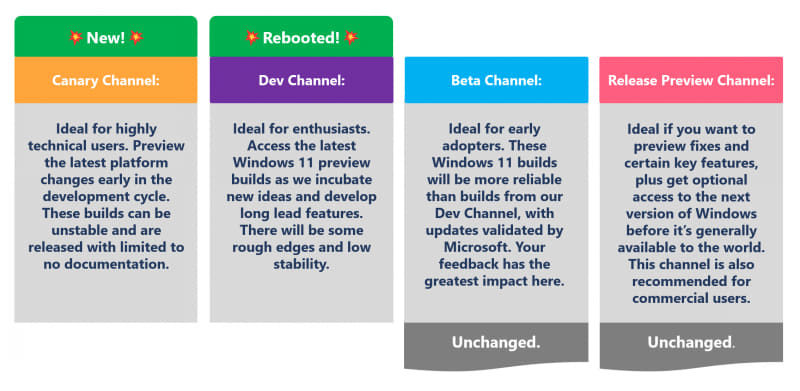 💥 New! 💥

Canary Channel:

Ideal for highly technical users. Preview the latest platform changes early in the development cycle. These builds can be unstable and are released with limited to no documentation.

💥 Rebooted! 💥

Dev Channel:

Ideal for enthusiasts. Access the latest Windows 11 preview builds as we incubate new ideas and develop long lead features. There will be some rough edges and low stability.

Beta Channel:

Ideal for early adopters. These Windows 11 builds will be more reliable than builds from our Dev Channel, with updates validated by Microsoft. Your feedback has the greatest impact here.

Unchanged.

Release Preview Channel:

Ideal if you want to preview fixes and certain key features, plus get optional access to the next version of Windows before it's generally available to the world. This channel is also recommended for commercial users.

Unchanged.